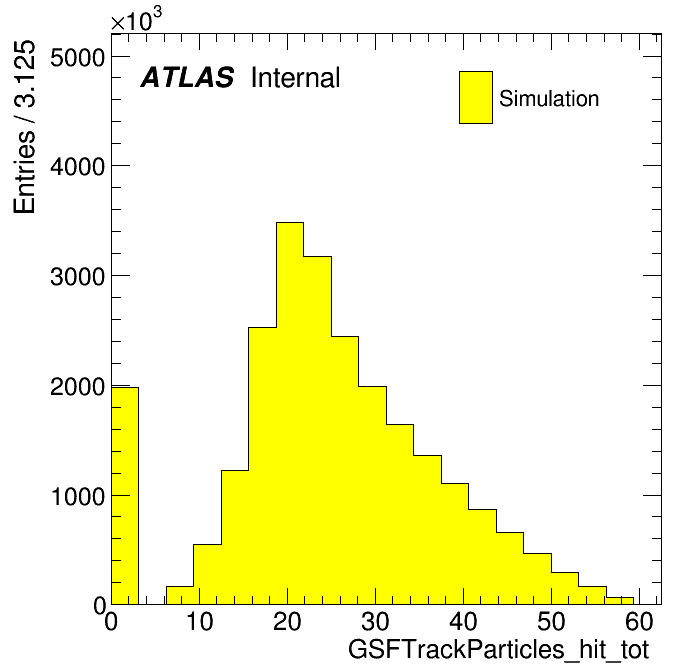 $\times 10^3$

Entries / 3.125

ATLAS Internal

Simulation

5000
4000
3000
2000
1000
0

0 10 20 30 40 50 60

GSFTrackParticles_hit_tot